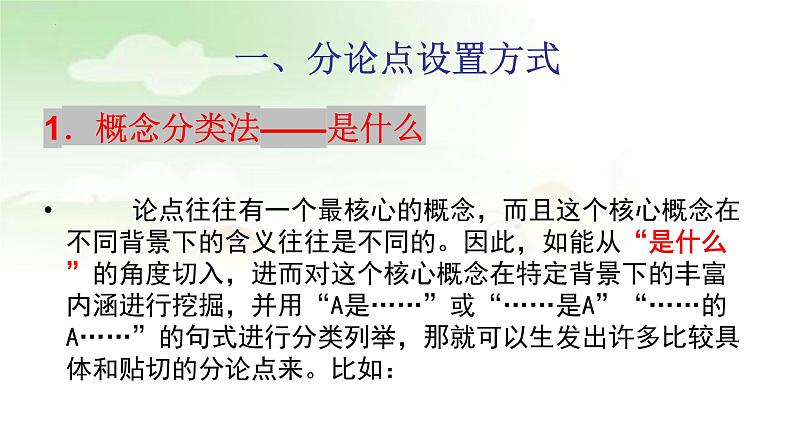 一、分论点设置方式

1．概念分类法——是什么

• 论点往往有一个最核心的概念，而且这个核心概念在不同背景下的含义往往是不同的。因此，如能从“是什么”的角度切入，进而对这个核心概念在特定背景下的丰富内涵进行挖掘，并用“A是……”或“……是A”“……的A……”的句式进行分类列举，那就可以生发出许多比较具体和贴切的分论点来。比如：